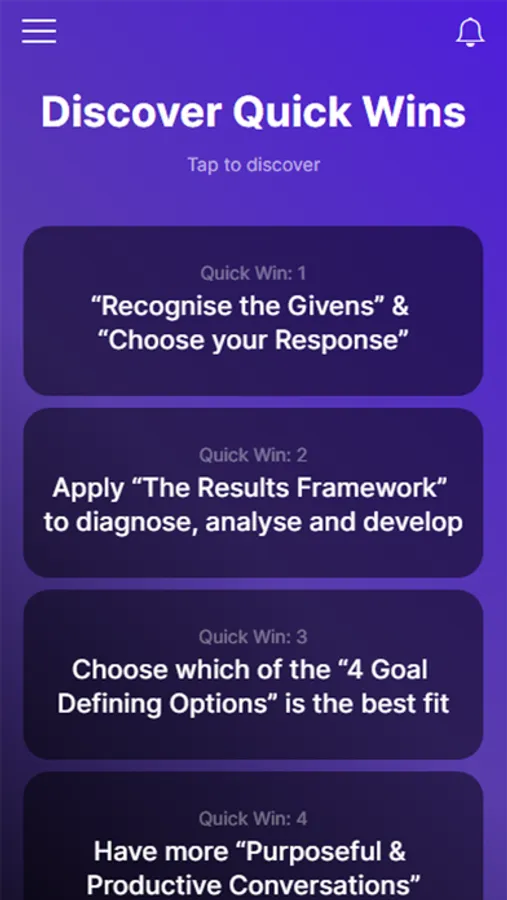 Discover Quick Wins

Tap to discover

Quick Win: 1
“Recognise the Givens” & “Choose your Response”

Quick Win: 2
Apply “The Results Framework” to diagnose, analyse and develop

Quick Win: 3
Choose which of the “4 Goal Defining Options” is the best fit

Quick Win: 4
Have more “Purposeful & Productive Conversations”